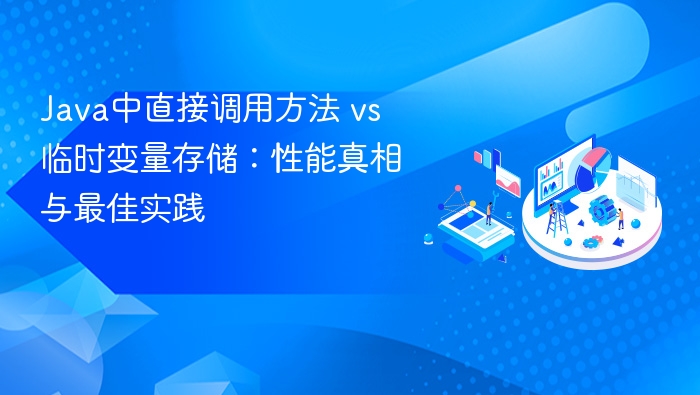 Java中直接调用方法 vs 临时变量存储：性能真相与最佳实践